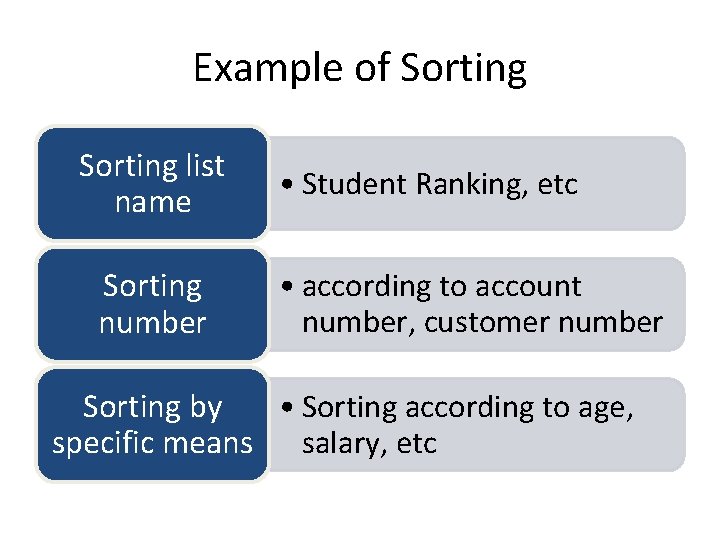 Example of Sorting

Sorting list name

• Student Ranking, etc

Sorting number

• according to account number, customer number

Sorting by specific means

• Sorting according to age, salary, etc